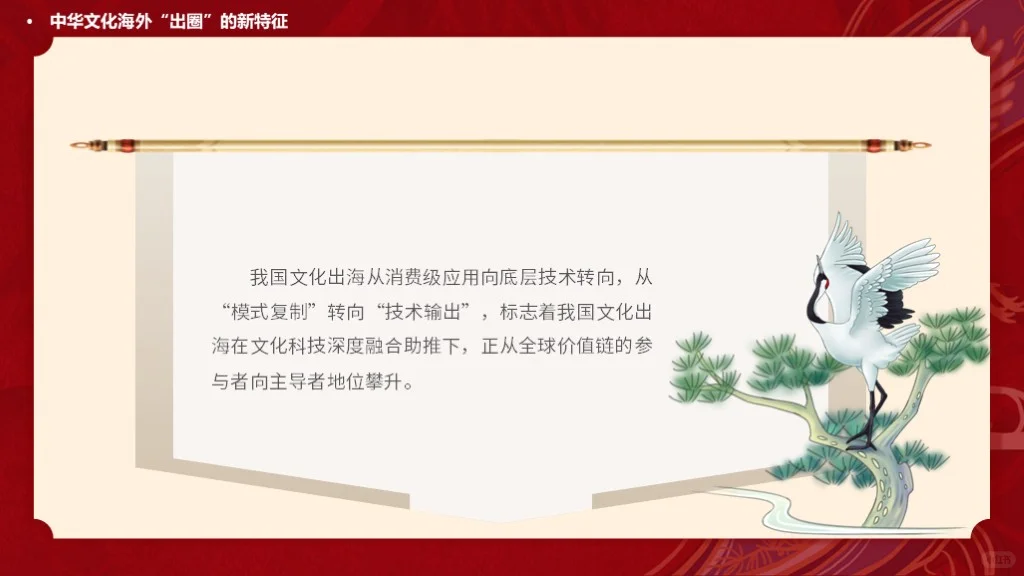 • 中华文化海外“出圈”的新特征

我国文化出海从消费级应用向底层技术转向，从“模式复制”转向“技术输出”，标志着我国文化出海在文化科技深度融合助推下，正从全球价值链的参与者向主导者地位攀升。